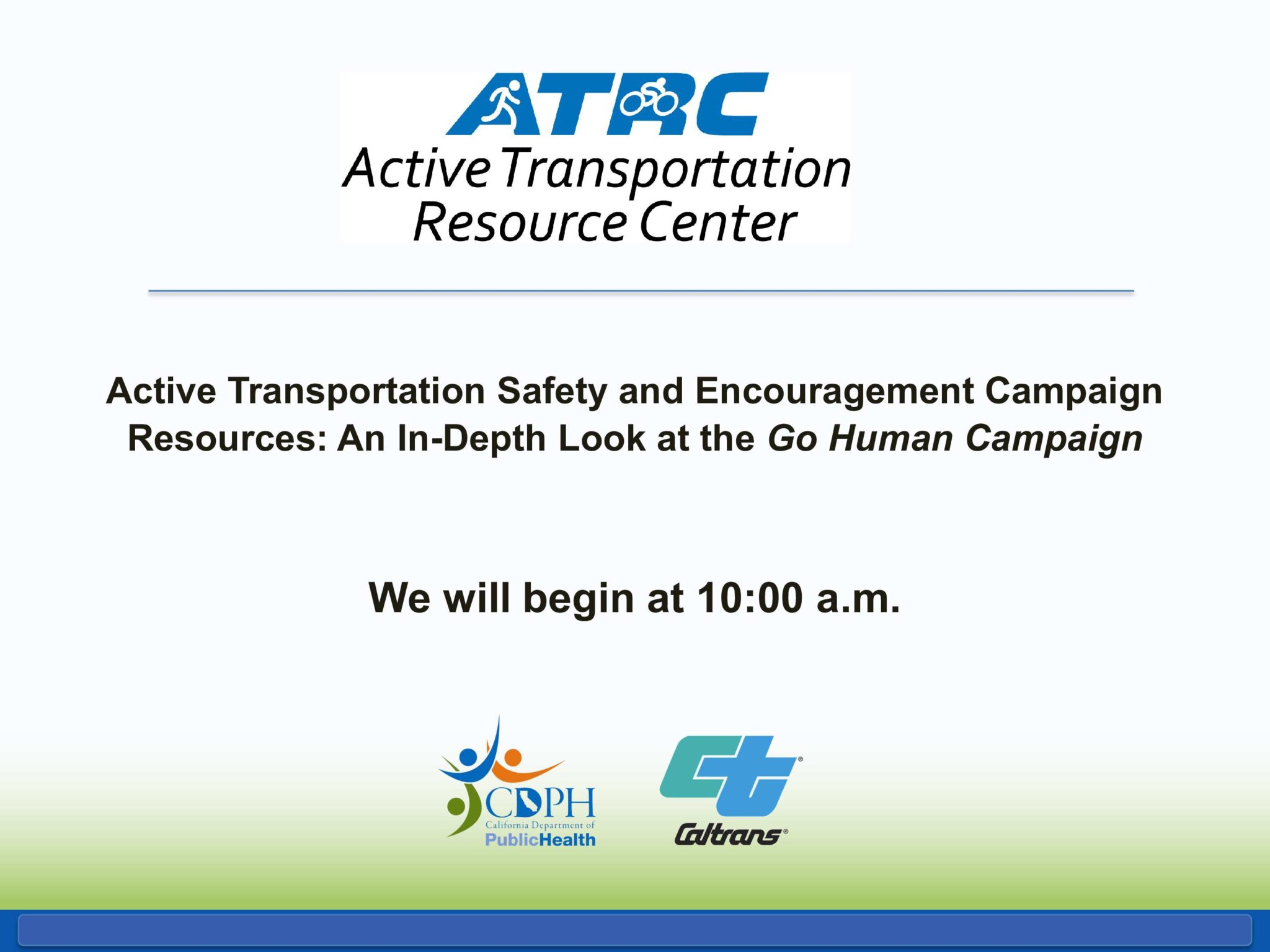 ATRC
Active Transportation
Resource Center

Active Transportation Safety and Encouragement Campaign Resources: An In-Depth Look at the Go Human Campaign

We will begin at 10:00 a.m.

CDPH
California Department of
PublicHealth

Caltrans®